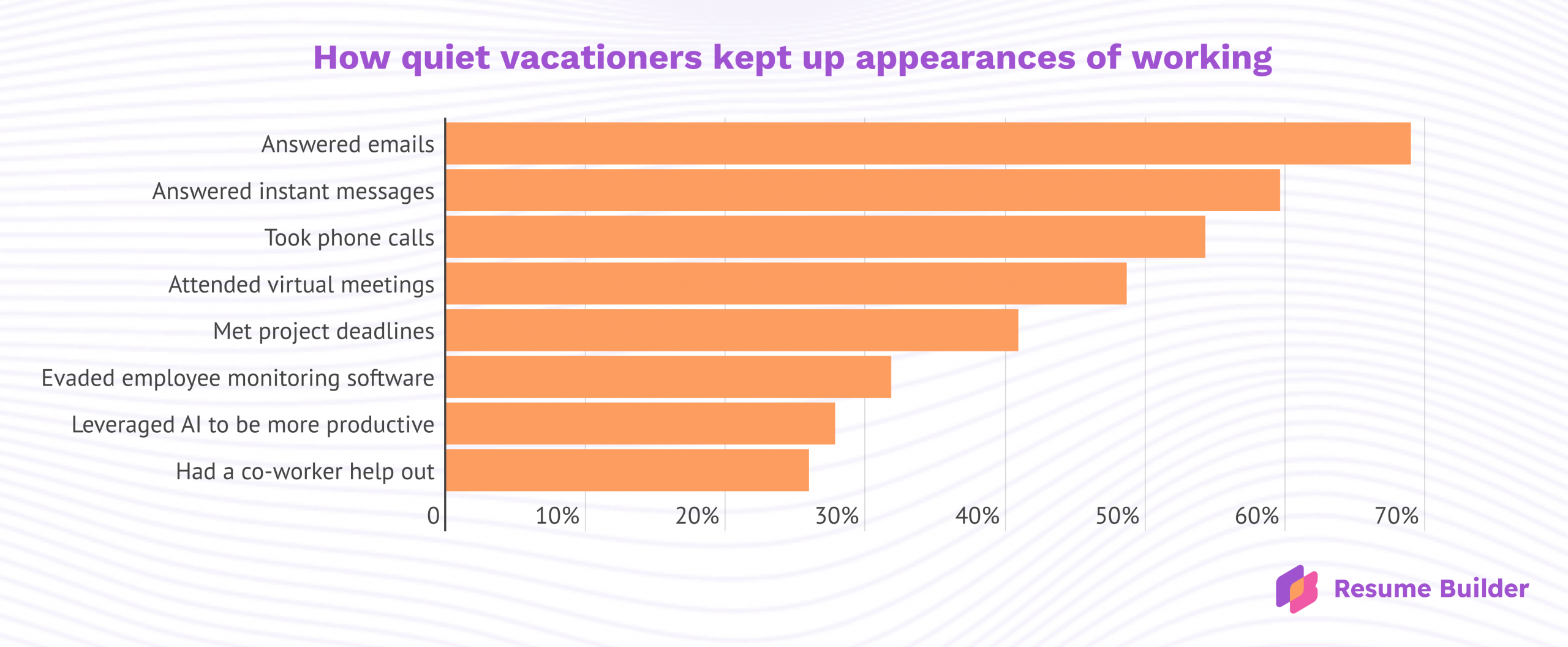 How quiet vacationers kept up appearances of working

Answered emails
Answered instant messages
Took phone calls
Attended virtual meetings
Met project deadlines
Evaded employee monitoring software
Leveraged AI to be more productive
Had a co-worker help out

0
10%
20%
30%
40%
50%
60%
70%

Resume Builder